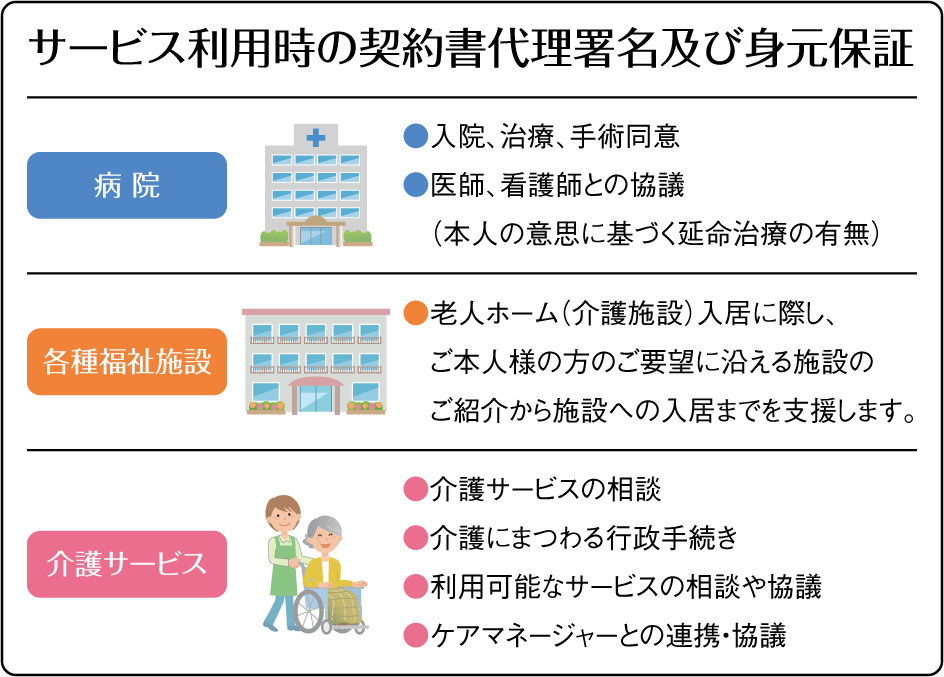 サービス利用時の契約書代理署名及び身元保証

病 院

●入院、治療、手術同意
●医師、看護師との協議
（本人の意思に基づく延命治療の有無）

各種福祉施設

●老人ホーム（介護施設）入居に際し、ご本人様の方のご要望に沿える施設のご紹介から施設への入居までを支援します。

介護サービス

●介護サービスの相談
●介護にまつわる行政手続き
●利用可能なサービスの相談や協議
●ケアマネージャーとの連携・協議